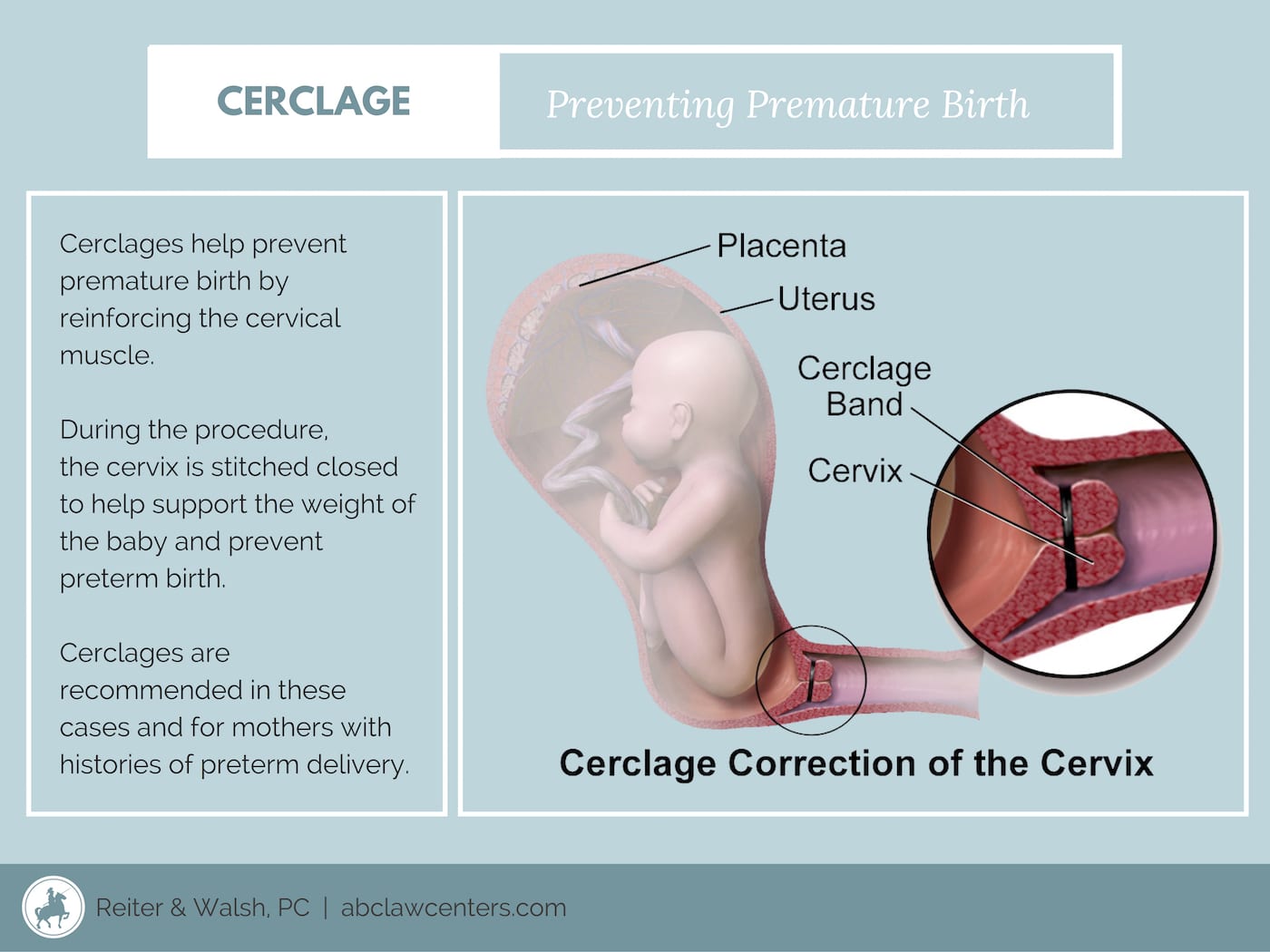 CERCLAGE

Preventing Premature Birth

Cerclages help prevent premature birth by reinforcing the cervical muscle.

During the procedure, the cervix is stitched closed to help support the weight of the baby and prevent preterm birth.

Cerclages are recommended in these cases and for mothers with histories of preterm delivery.

Placenta

Uterus

Cerclage Band

Cervix

Cerclage Correction of the Cervix

Reiter & Walsh, PC | abclawcenters.com